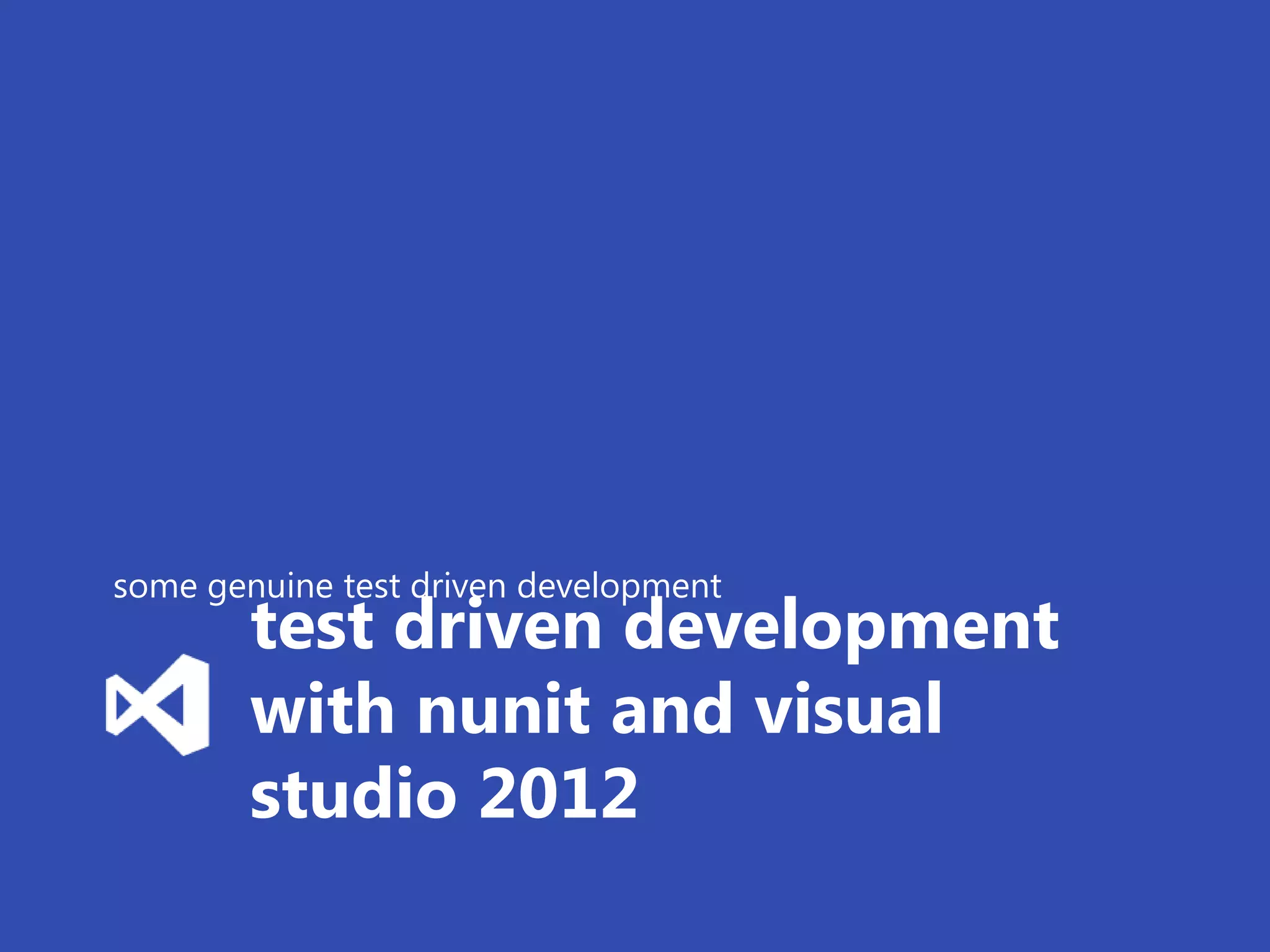 some genuine test driven development

test driven development with nunit and visual studio 2012